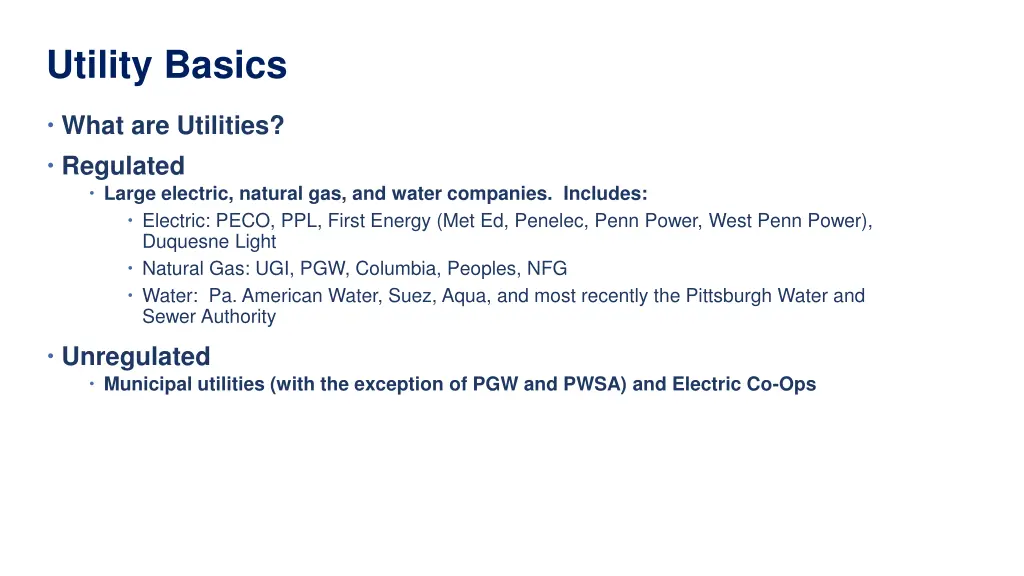 Utility Basics

• What are Utilities?

• Regulated
  • Large electric, natural gas, and water companies. Includes:
    • Electric: PECO, PPL, First Energy (Met Ed, Penelec, Penn Power, West Penn Power), Duquesne Light
    • Natural Gas: UGI, PGW, Columbia, Peoples, NFG
    • Water: Pa. American Water, Suez, Aqua, and most recently the Pittsburgh Water and Sewer Authority

• Unregulated
  • Municipal utilities (with the exception of PGW and PWSA) and Electric Co-Ops